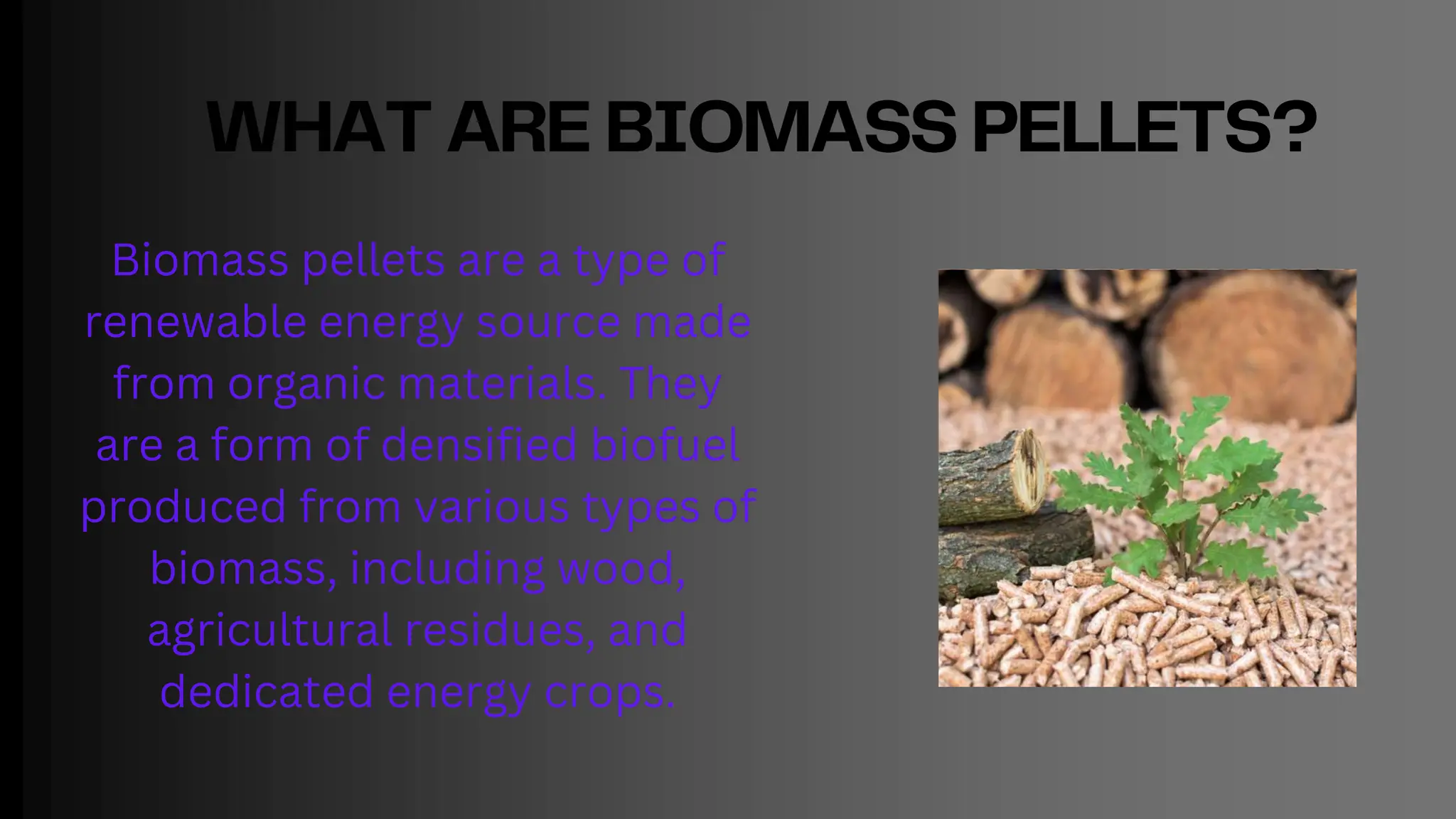 WHAT ARE BIOMASS PELLETS?

Biomass pellets are a type of renewable energy source made from organic materials. They are a form of densified biofuel produced from various types of biomass, including wood, agricultural residues, and dedicated energy crops.